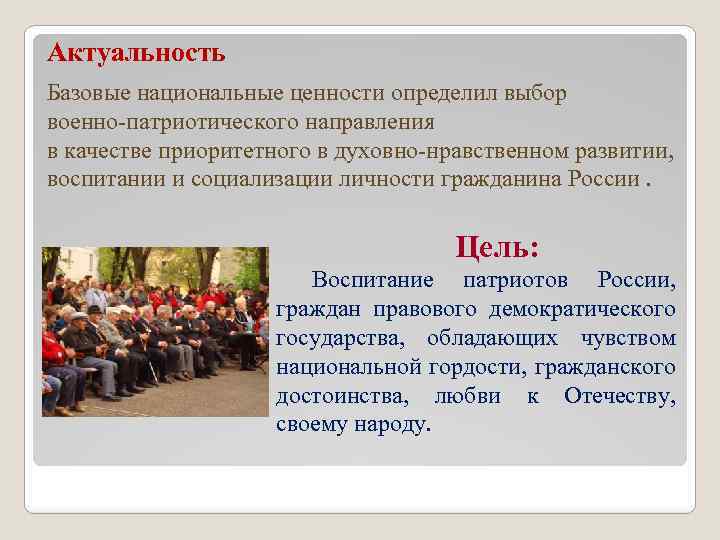 Актуальность

Базовые национальные ценности определил выбор военно-патриотического направления
в качестве приоритетного в духовно-нравственном развитии, воспитании и социализации личности гражданина России .

Цель:

Воспитание патриотов России, граждан правового демократического государства, обладающих чувством национальной гордости, гражданского достоинства, любви к Отечеству, своему народу.